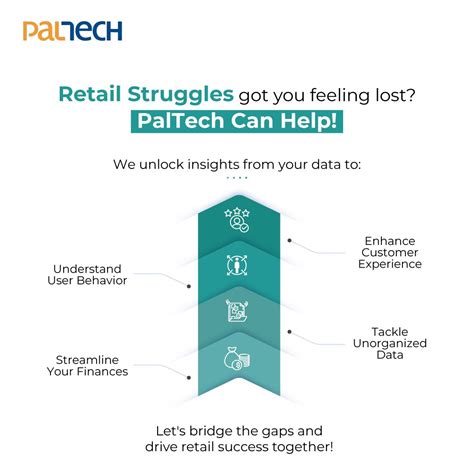 PalTECH

Retail Struggles got you feeling lost?
PalTech Can Help!

We unlock insights from your data to:

Enhance Customer Experience

Understand User Behavior

Tackle Unorganized Data

Streamline Your Finances

Let's bridge the gaps and drive retail success together!